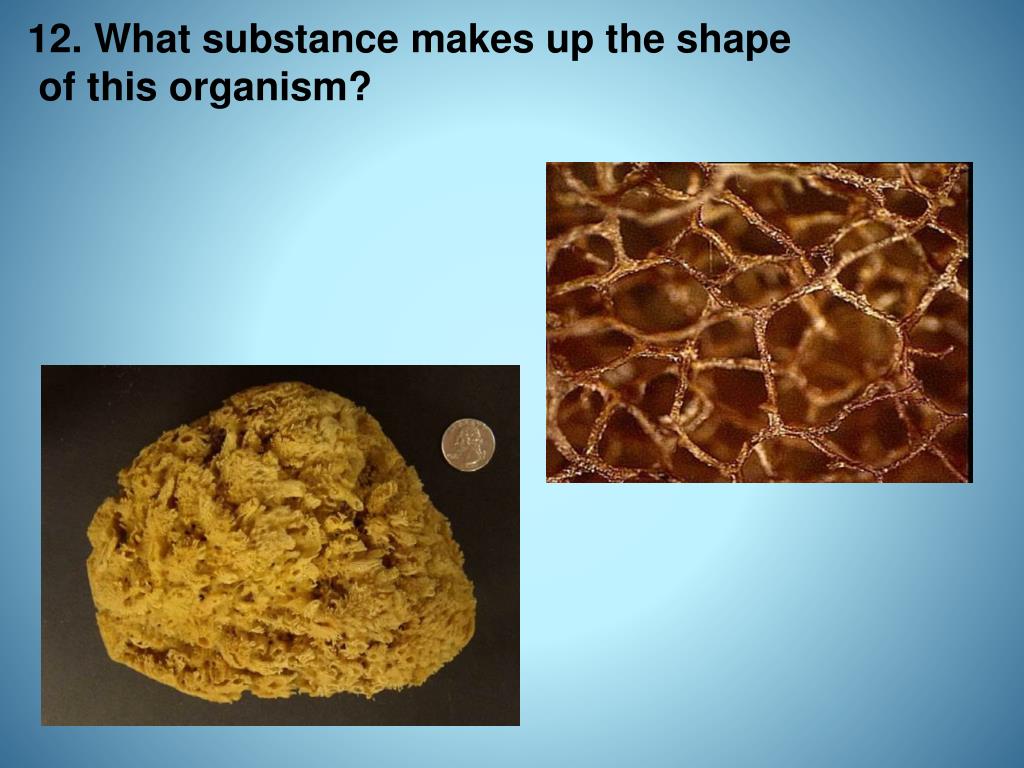 12. What substance makes up the shape of this organism?